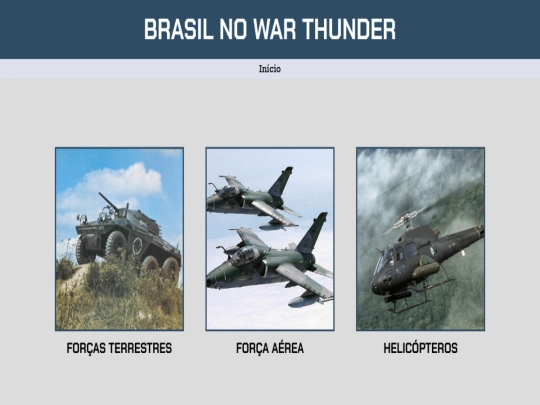 BRASIL NO WAR THUNDER

Início

FORÇAS TERRESTRES

FORÇA AÉREA

HELICÓPTEROS